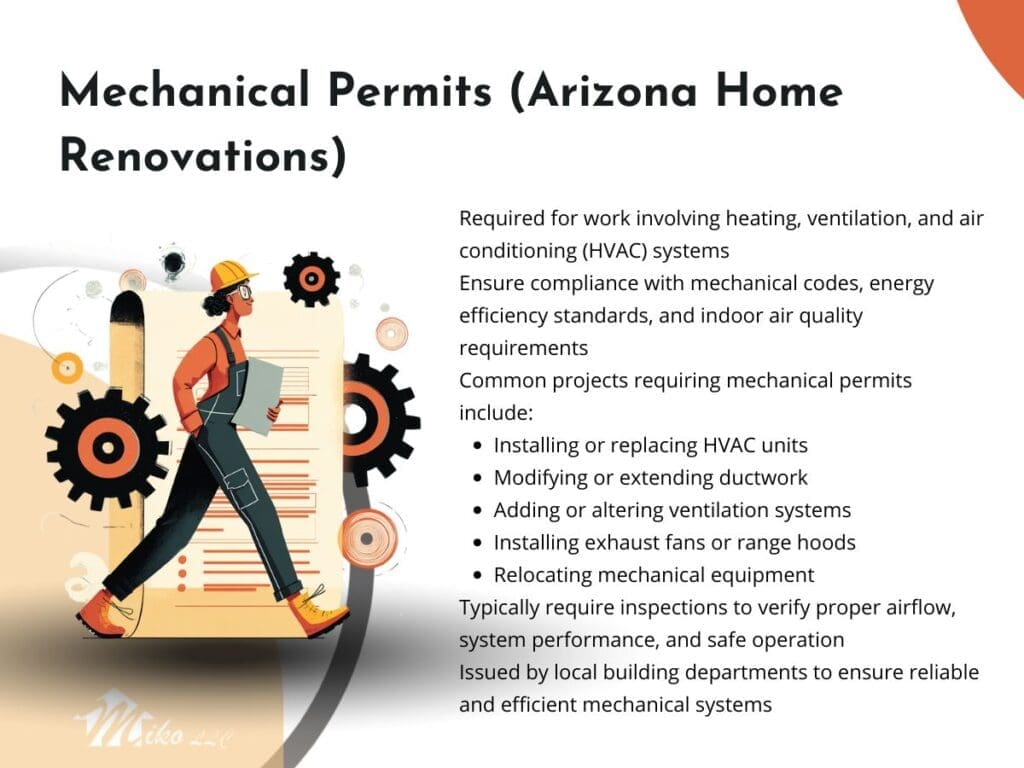 Mechanical Permits (Arizona Home Renovations)

Required for work involving heating, ventilation, and air conditioning (HVAC) systems
Ensure compliance with mechanical codes, energy efficiency standards, and indoor air quality requirements
Common projects requiring mechanical permits include:

- Installing or replacing HVAC units
- Modifying or extending ductwork
- Adding or altering ventilation systems
- Installing exhaust fans or range hoods
- Relocating mechanical equipment

Typically require inspections to verify proper airflow, system performance, and safe operation
Issued by local building departments to ensure reliable and efficient mechanical systems

Miko LLC